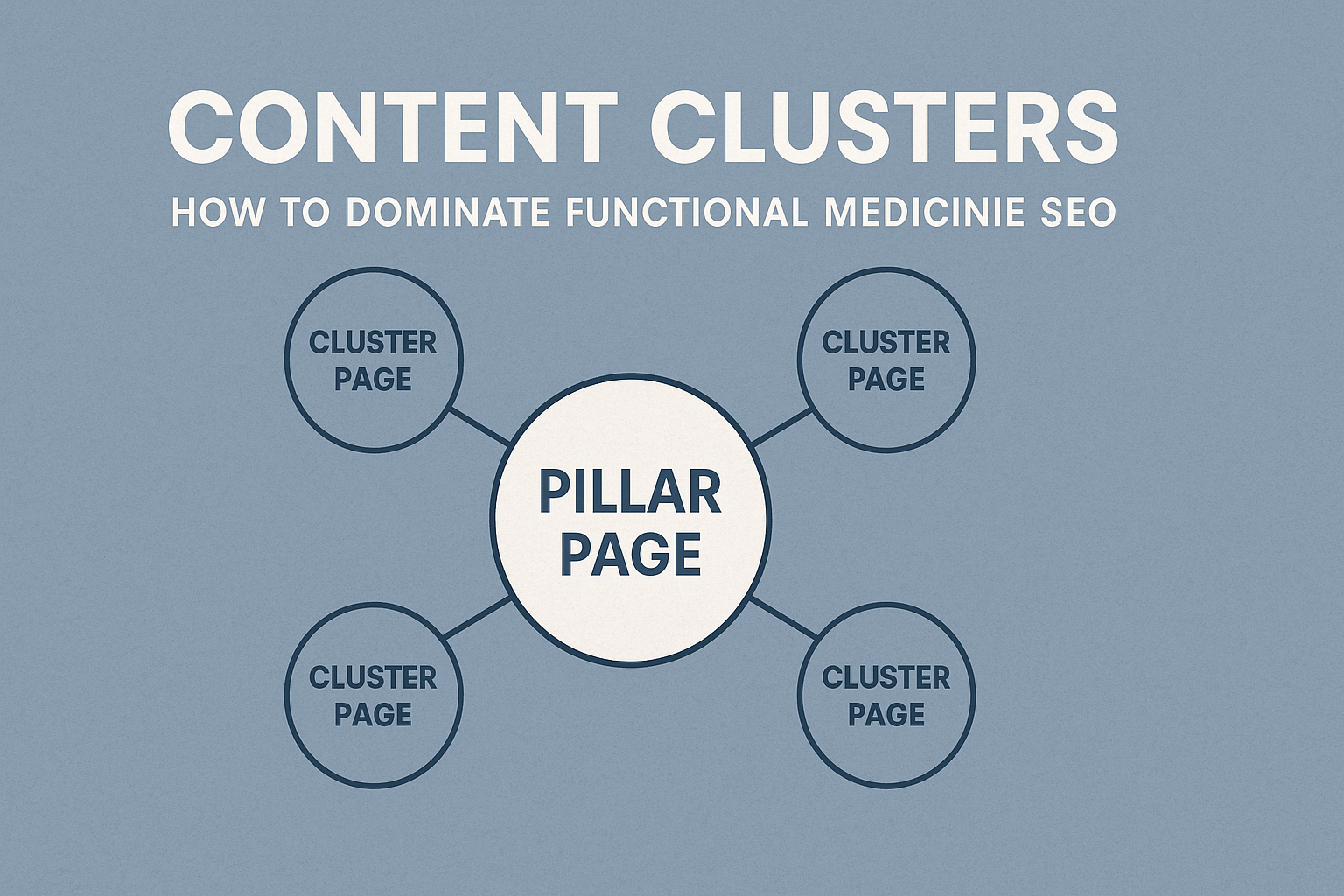 CONTENT CLUSTERS

HOW TO DOMINATE FUNCTIONAL MEDICINIE SEO

CLUSTER PAGE

CLUSTER PAGE

PILLAR PAGE

CLUSTER PAGE

CLUSTER PAGE